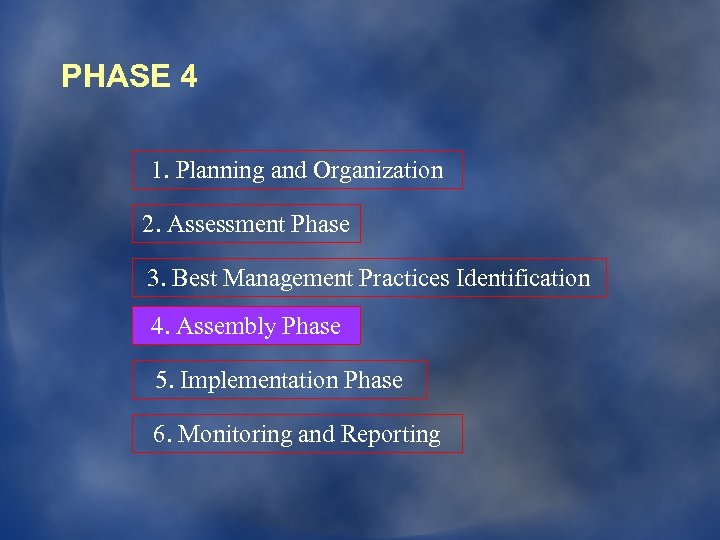 PHASE 4

1. Planning and Organization

2. Assessment Phase

3. Best Management Practices Identification

4. Assembly Phase

5. Implementation Phase

6. Monitoring and Reporting